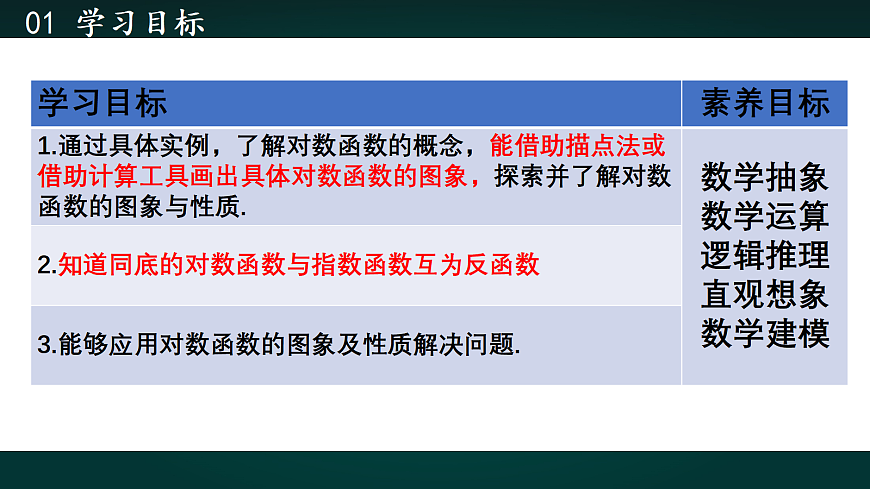 01 学习目标

| 学习目标 | 素养目标 |
|---|---|
| 1.通过具体实例，了解对数函数的概念，能借助描点法或借助计算工具画出具体对数函数的图象，探索并了解对数函数的图象与性质. | 数学抽象 数学运算 逻辑推理 直观想象 数学建模 |
| 2.知道同底的对数函数与指数函数互为反函数 | |
| 3.能够应用对数函数的图象及性质解决问题. | |